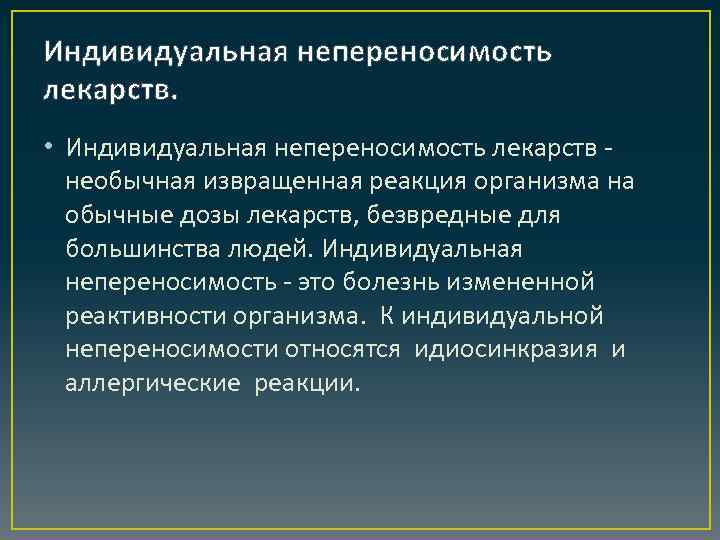 Индивидуальная непереносимость лекарств.

• Индивидуальная непереносимость лекарств - необычная извращенная реакция организма на обычные дозы лекарств, безвредные для большинства людей. Индивидуальная непереносимость - это болезнь измененной реактивности организма. К индивидуальной непереносимости относятся идиосинкразия и аллергические реакции.